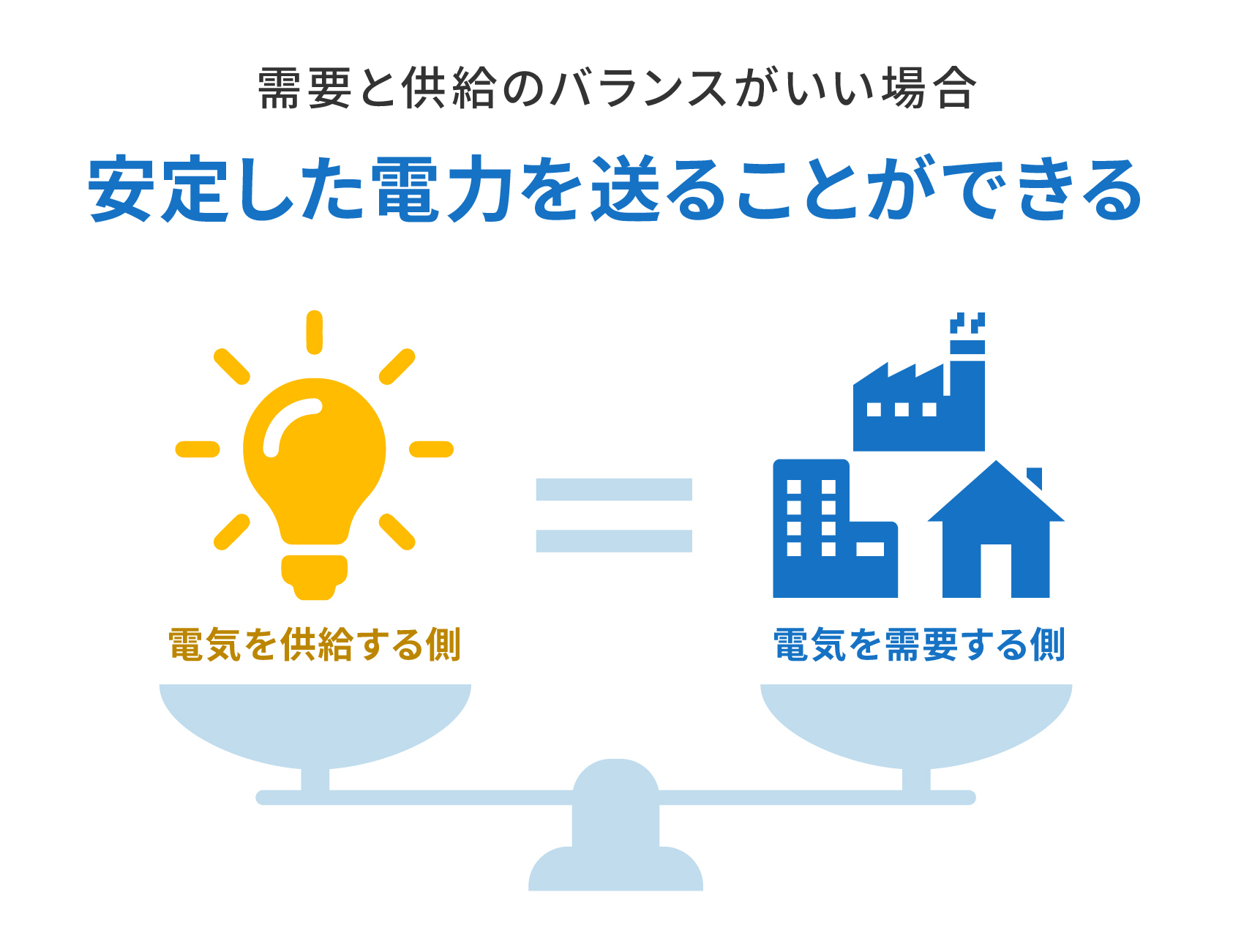 需要と供給のバランスがいい場合

安定した電力を送ることができる

電気を供給する側

電気を需要する側